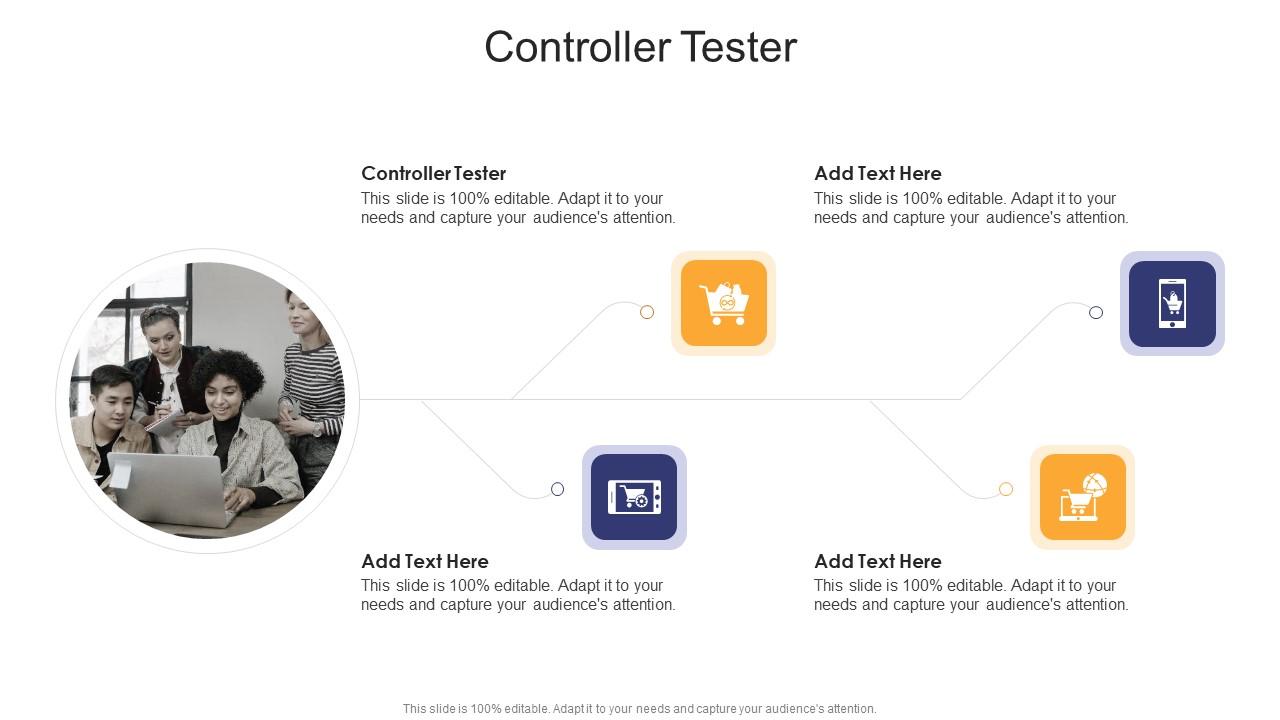 Controller Tester

Controller Tester
This slide is 100% editable. Adapt it to your needs and capture your audience's attention.

Add Text Here
This slide is 100% editable. Adapt it to your needs and capture your audience's attention.

Add Text Here
This slide is 100% editable. Adapt it to your needs and capture your audience's attention.

Add Text Here
This slide is 100% editable. Adapt it to your needs and capture your audience's attention.

This slide is 100% editable. Adapt it to your needs and capture your audience's attention.